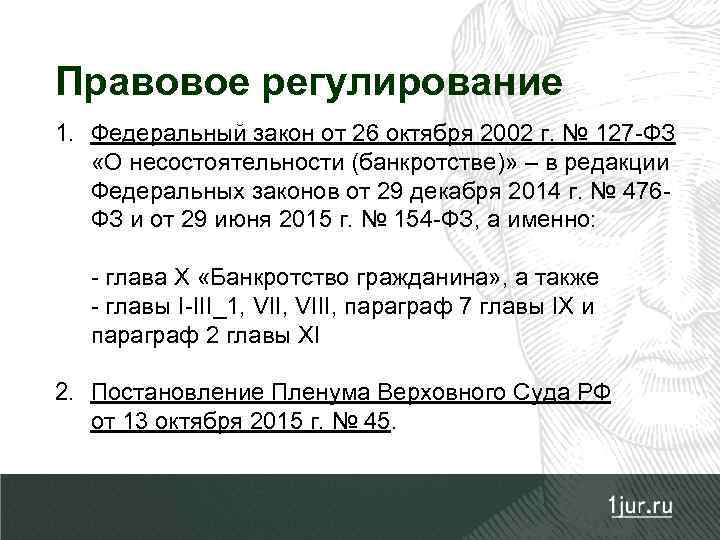 Правовое регулирование

1. Федеральный закон от 26 октября 2002 г. № 127-ФЗ «О несостоятельности (банкротстве)» – в редакции Федеральных законов от 29 декабря 2014 г. № 476-ФЗ и от 29 июня 2015 г. № 154-ФЗ, а именно:

- глава X «Банкротство гражданина», а также
- главы I-III_1, VII, VIII, параграф 7 главы IX и параграф 2 главы XI

2. Постановление Пленума Верховного Суда РФ от 13 октября 2015 г. № 45.

1jur.ru